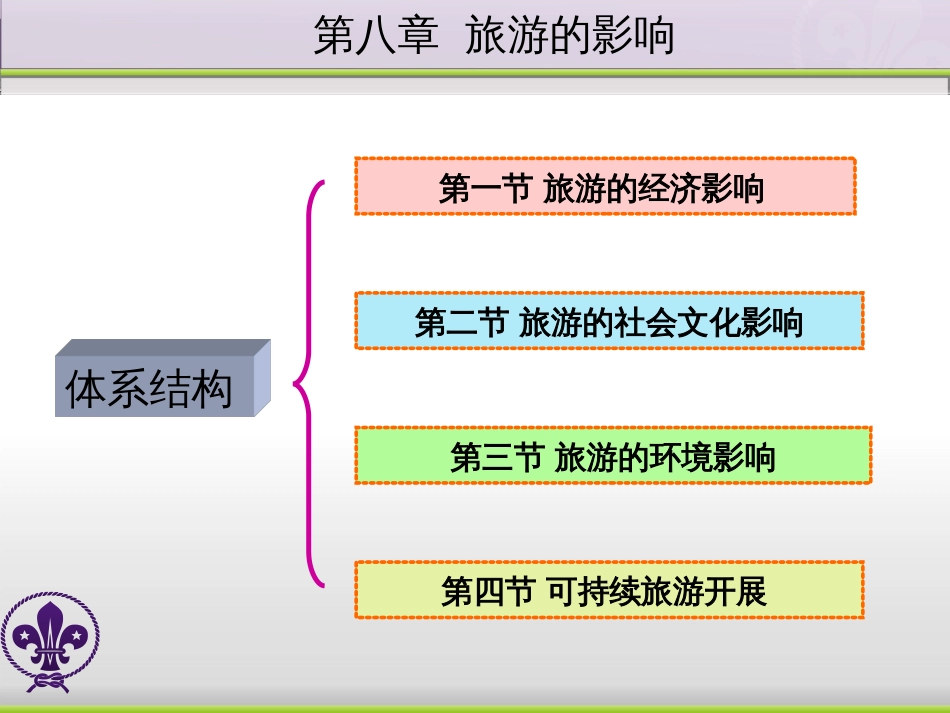 第八章 旅游的影响

体系结构

第一节 旅游的经济影响

第二节 旅游的社会文化影响

第三节 旅游的环境影响

第四节 可持续旅游开展